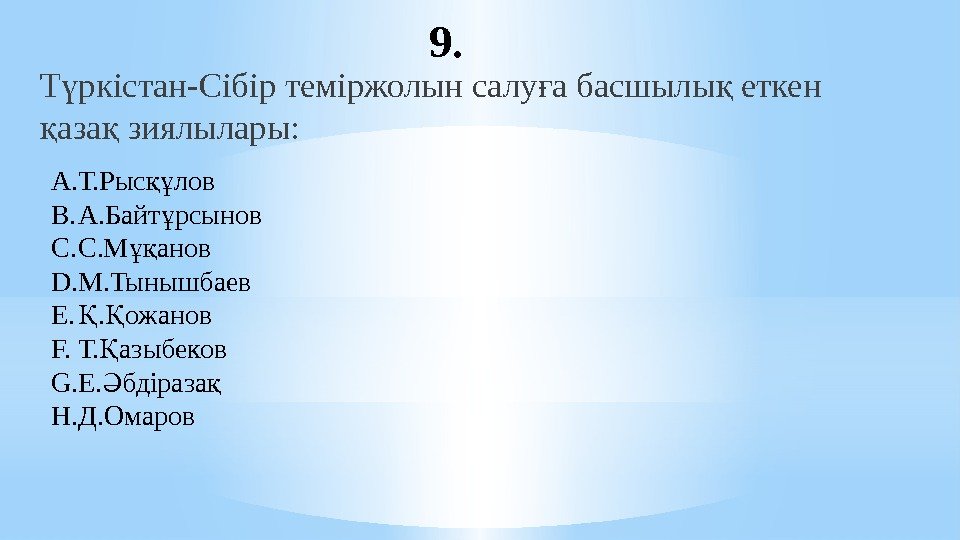 9.

Түркістан-Сібір теміржолын салуға басшылық еткен қазақ зиялылары:

A.Т.Рысқұлов
B.А.Байтұрсынов
C.С.Мұқанов
D.М.Тынышбаев
E.Қ.Қожанов
F. Т.Қазыбеков
G.Е.Әбдіразақ
H.Д.Омаров